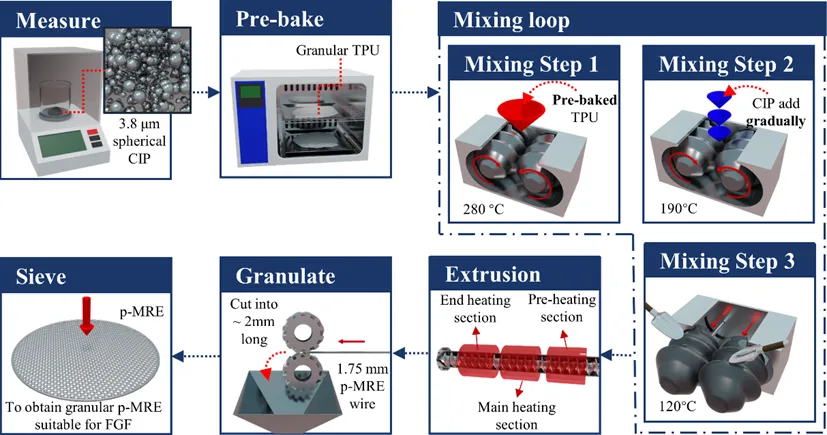 Measure

3.8 μm spherical CIP

Pre-bake

Granular TPU

Mixing loop

Mixing Step 1

Pre-baked TPU

280 °C

Mixing Step 2

CIP add gradually

190°C

Mixing Step 3

120°C

Extrusion

End heating section

Pre-heating section

Main heating section

Granulate

Cut into ~ 2mm long

1.75 mm p-MRE wire

Sieve

p-MRE

To obtain granular p-MRE suitable for FGF